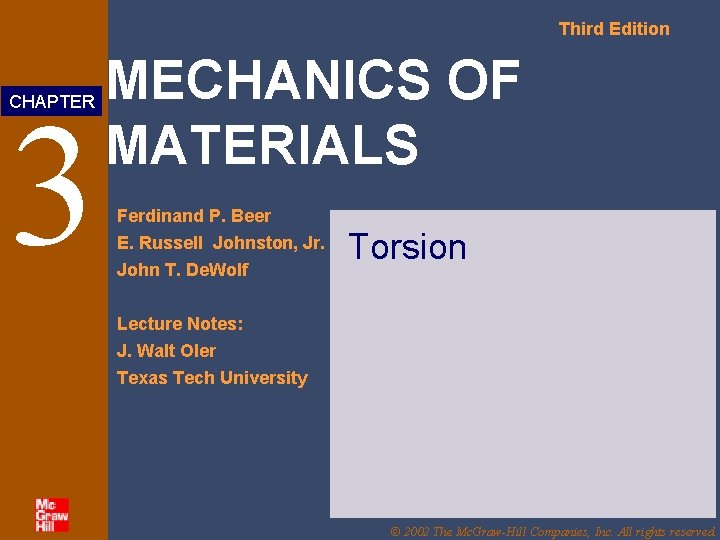 Third Edition

CHAPTER
3

MECHANICS OF MATERIALS

Ferdinand P. Beer
E. Russell Johnston, Jr.
John T. DeWolf

Lecture Notes:
J. Walt Oler
Texas Tech University

Torsion

Mc Graw Hill

© 2002 The McGraw-Hill Companies, Inc. All rights reserved.